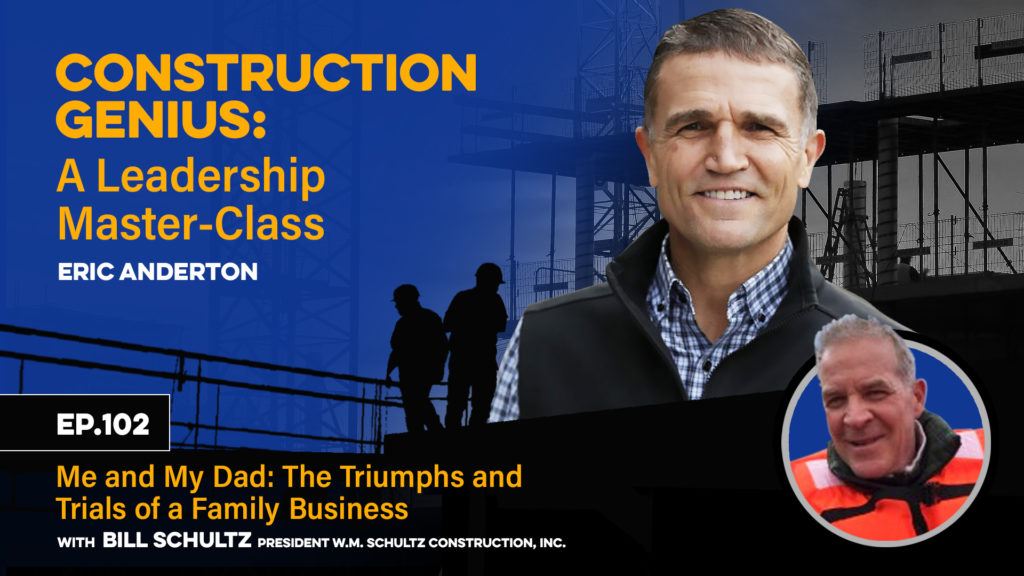 CONSTRUCTION GENIUS:
A Leadership Master-Class

ERIC ANDERTON

EP.102

Me and My Dad: The Triumphs and Trials of a Family Business

WITH BILL SCHULTZ PRESIDENT W.M. SCHULTZ CONSTRUCTION, INC.